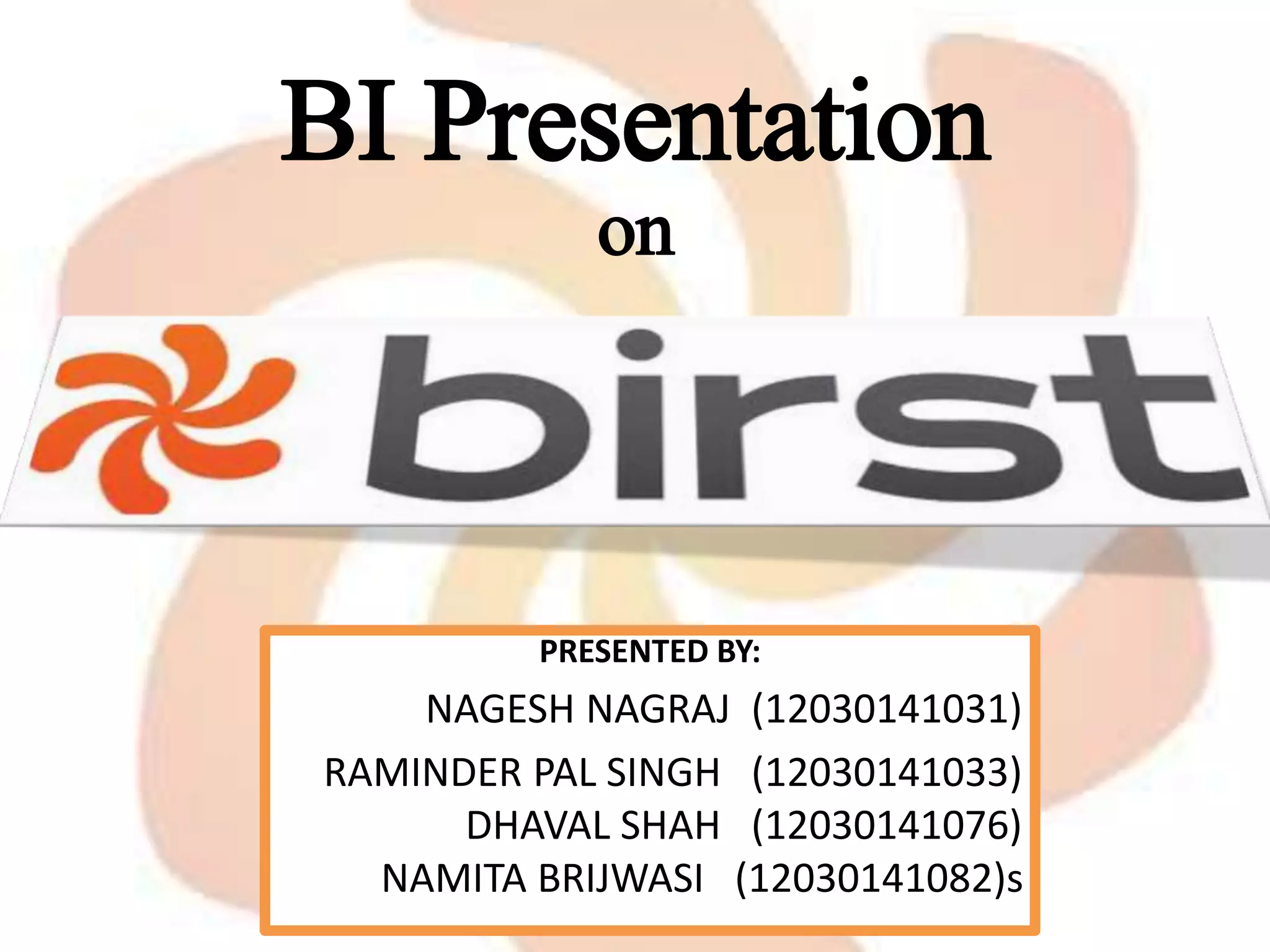 BI Presentation
on

birst

PRESENTED BY:
NAGESH NAGRAJ (12030141031)
RAMINDER PAL SINGH (12030141033)
DHAVAL SHAH (12030141076)
NAMITA BRIJWASI (12030141082)s